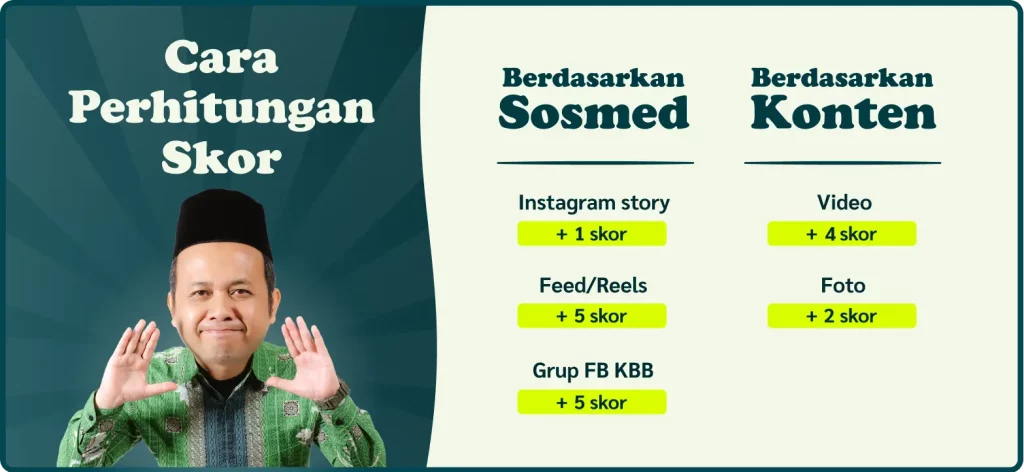 Cara Perhitungan Skor

Berdasarkan Sosmed

Instagram story
+ 1 skor

Feed/Reels
+ 5 skor

Grup FB KBB
+ 5 skor

Berdasarkan Konten

Video
+ 4 skor

Foto
+ 2 skor